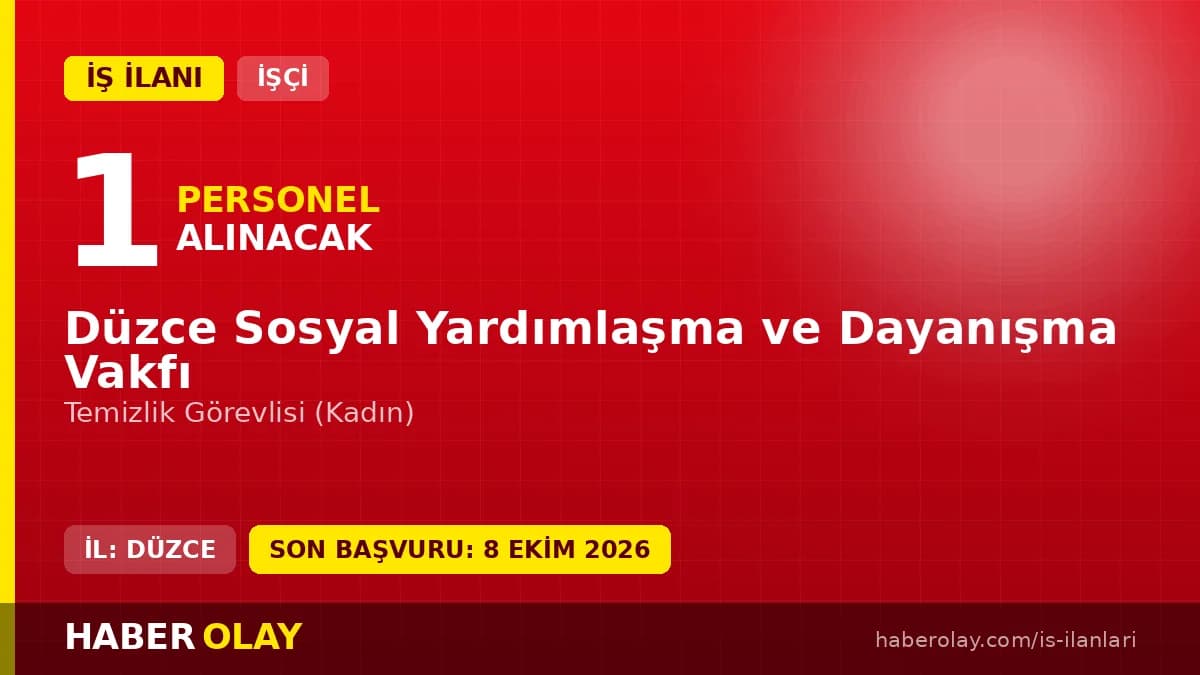 İŞ İLANI İŞÇİ

1 PERSONEL ALINACAK

Düzce Sosyal Yardımlaşma ve Dayanışma Vakfı

Temizlik Görevlisi (Kadın)

İL: DÜZCE SON BAŞVURU: 8 EKİM 2026

HABER OLAY

haberolay.com/is-ilanlari